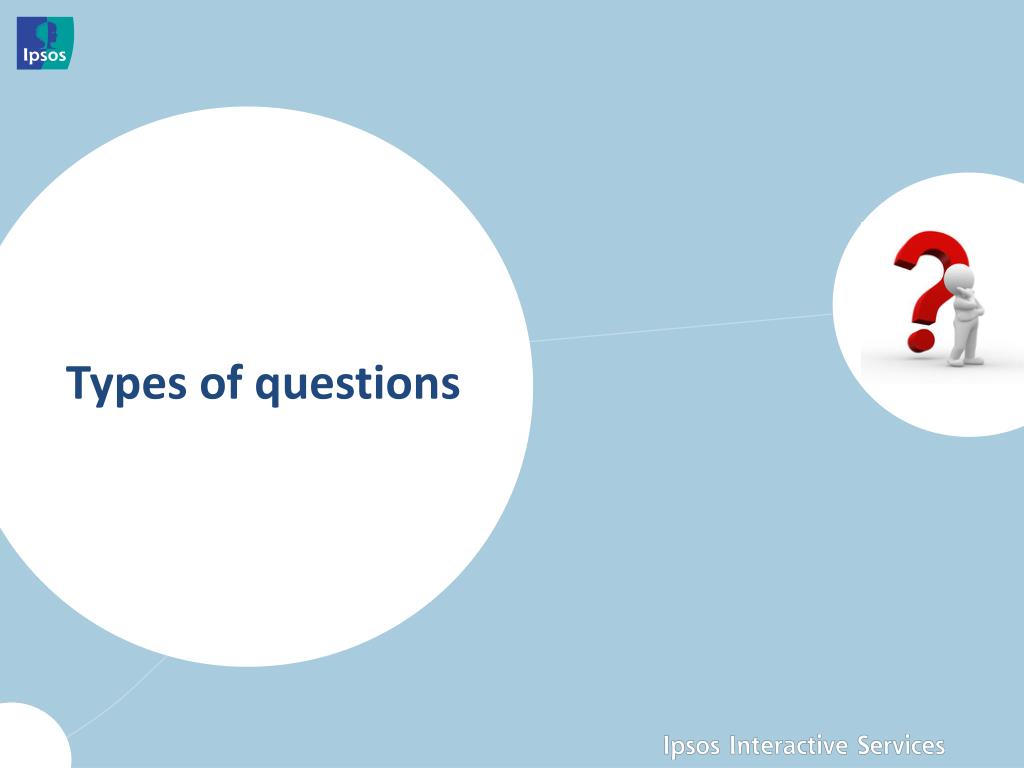 Ipsos

Types of questions

Ipsos Interactive Services